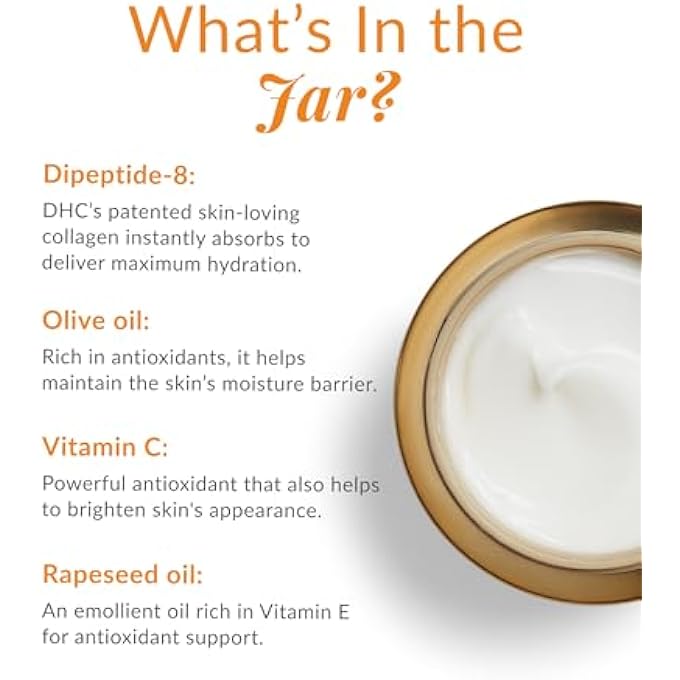 What's In the Jar?

Dipeptide-8:

DHC's patented skin-loving collagen instantly absorbs to deliver maximum hydration.

Olive oil:

Rich in antioxidants, it helps maintain the skin's moisture barrier.

Vitamin C:

Powerful antioxidant that also helps to brighten skin's appearance.

Rapeseed oil:

An emollient oil rich in Vitamin E for antioxidant support.